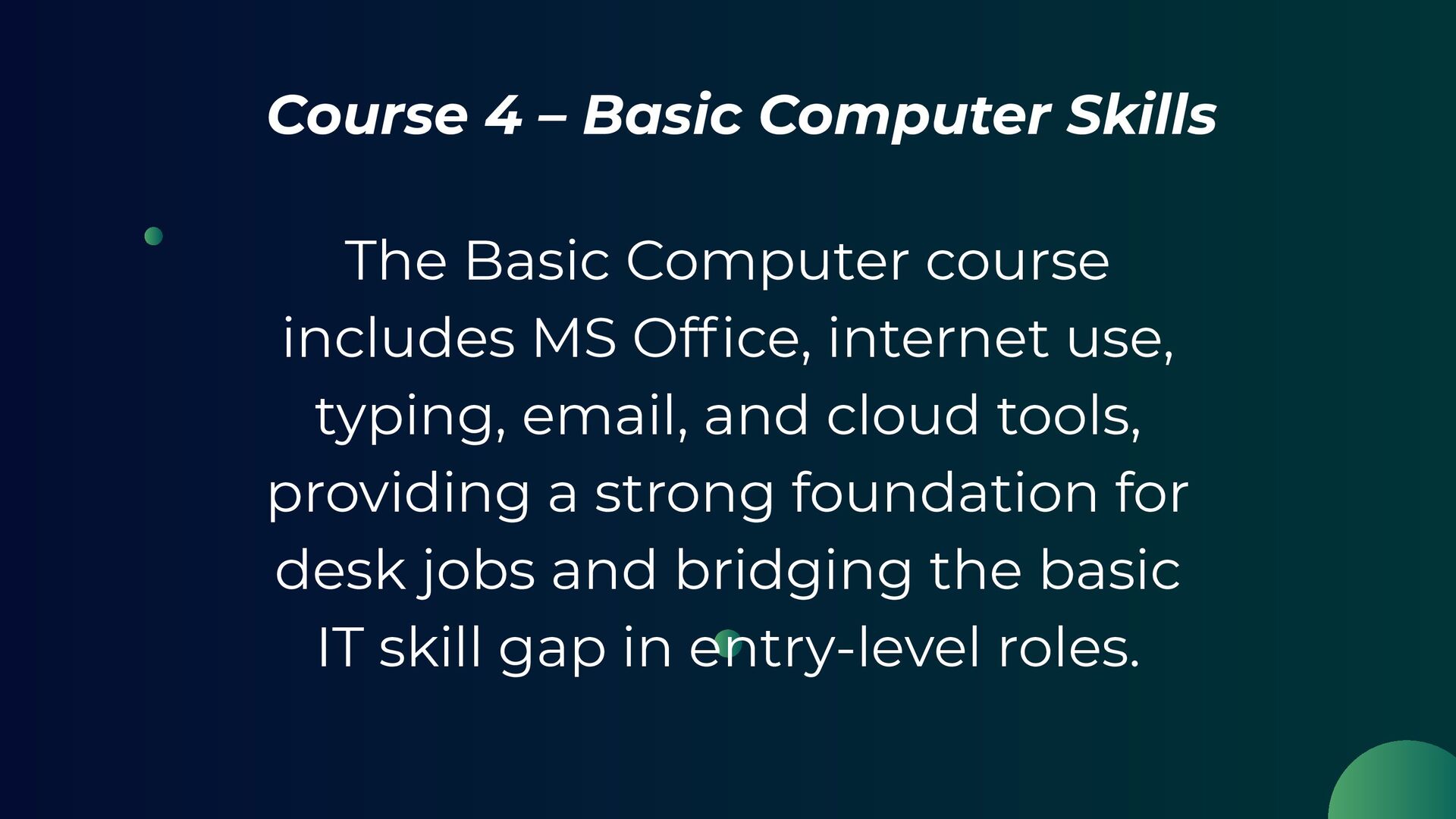 Course 4 – Basic Computer Skills

The Basic Computer course includes MS Office, internet use, typing, email, and cloud tools, providing a strong foundation for desk jobs and bridging the basic IT skill gap in entry-level roles.